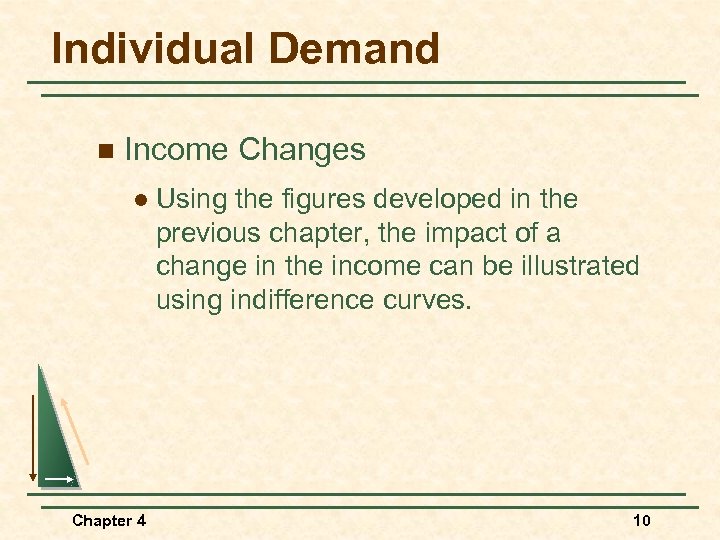 Individual Demand

Income Changes

Using the figures developed in the previous chapter, the impact of a change in the income can be illustrated using indifference curves.

Chapter 4

10